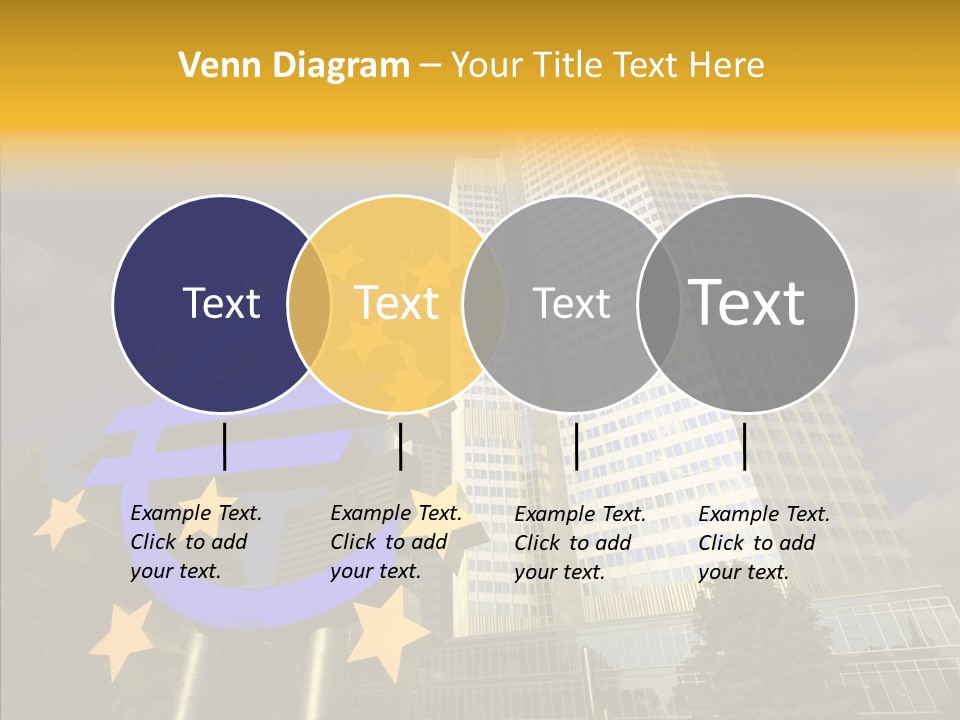 Venn Diagram – Your Title Text Here

Text

Text

Text

Text

Example Text. Click to add your text.

Example Text. Click to add your text.

Example Text. Click to add your text.

Example Text. Click to add your text.